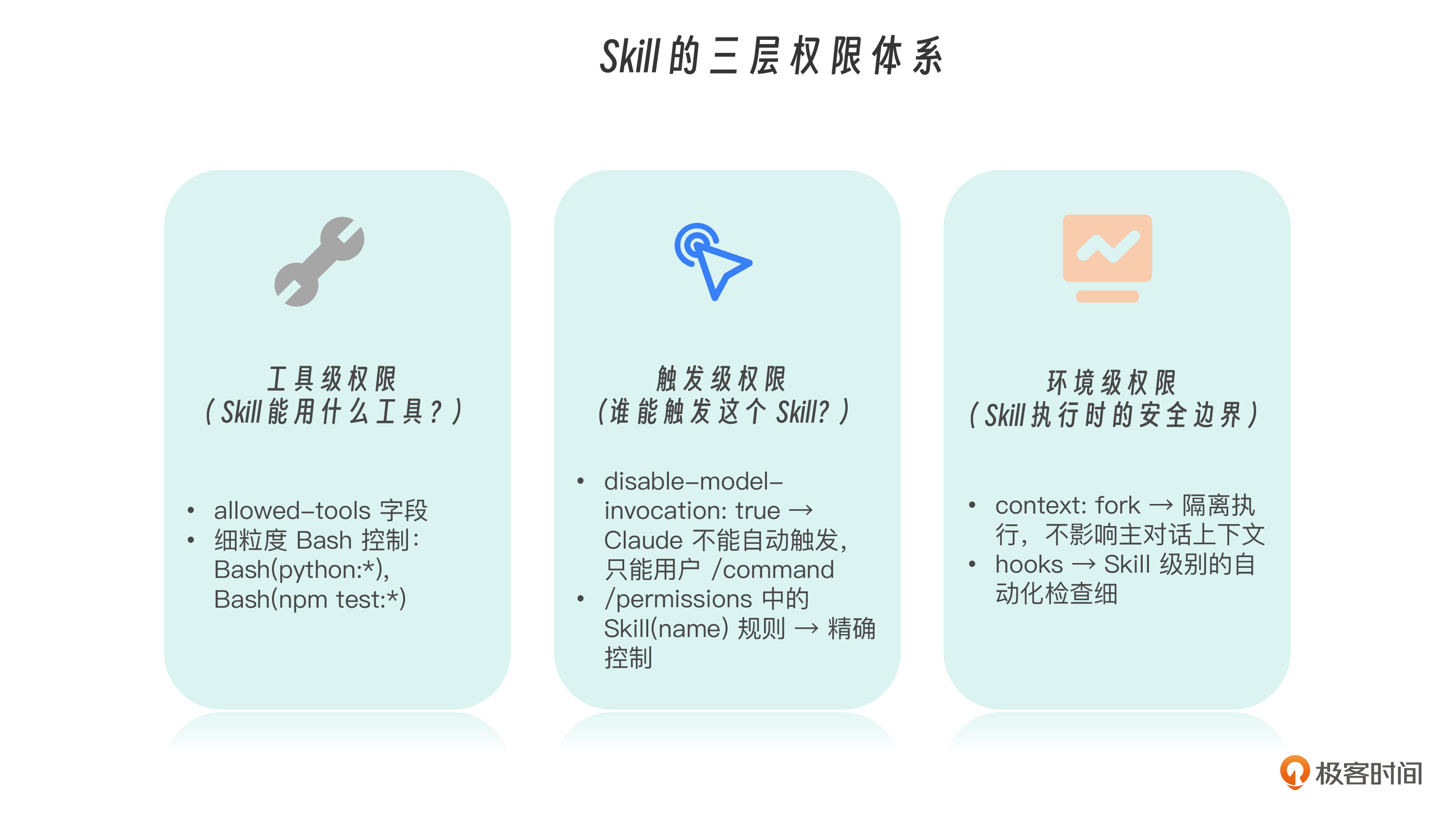 Skill 的三层权限体系

工具级权限
（Skill 能用什么工具？）

• allowed-tools 字段
• 细粒度 Bash 控制：Bash(python:*), Bash(npm test:*)

触发级权限
（谁能触发这个 Skill?）

• disable-model-invocation: true → Claude 不能自动触发，只能用户 /command
• /permissions 中的 Skill(name) 规则 → 精确控制

环境级权限
（Skill 执行时的安全边界）

• context: fork → 隔离执行，不影响主对话上下文
• hooks → Skill 级别的自动化检查细

极客时间